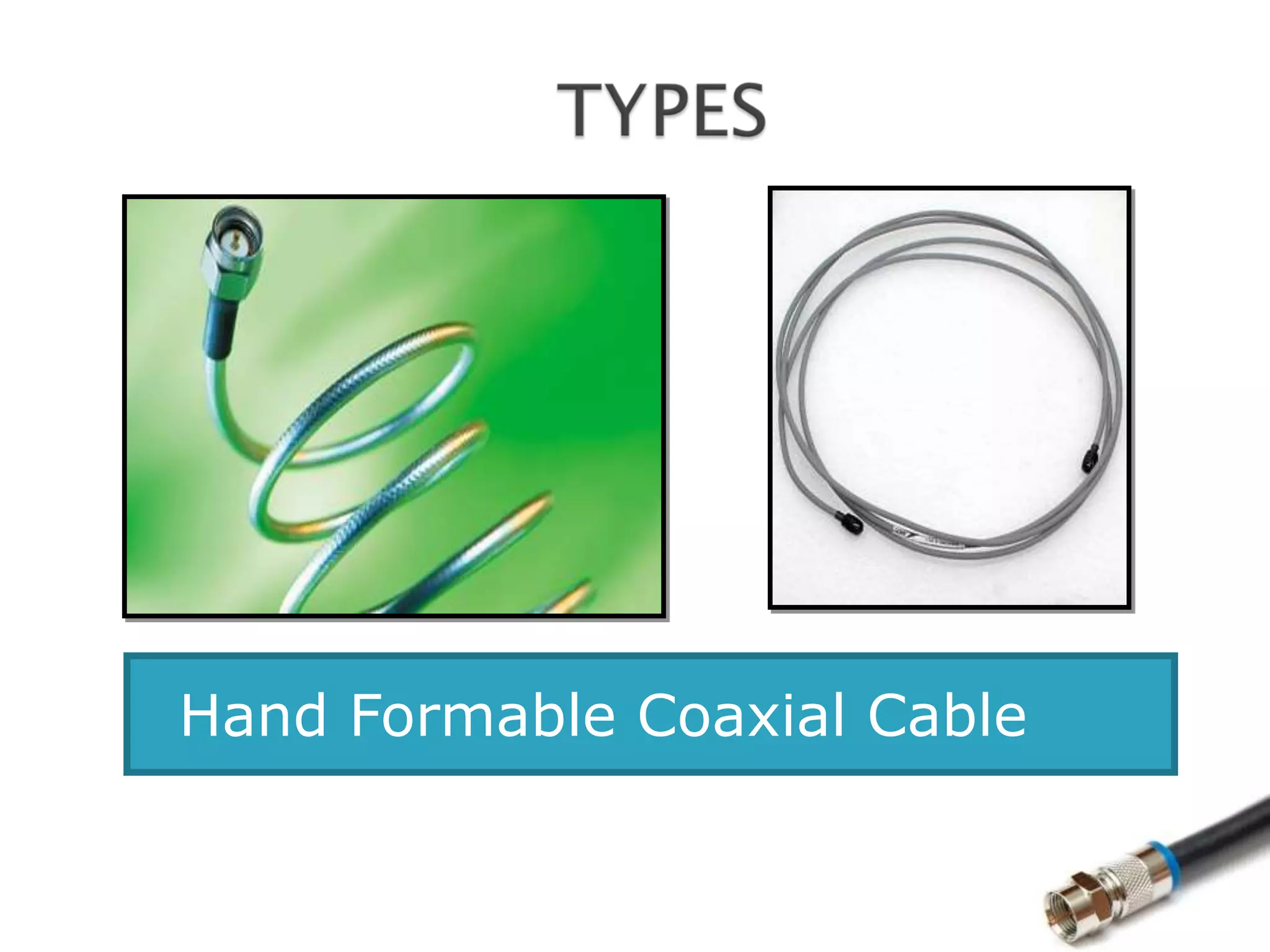 TYPES

Hand Formable Coaxial Cable